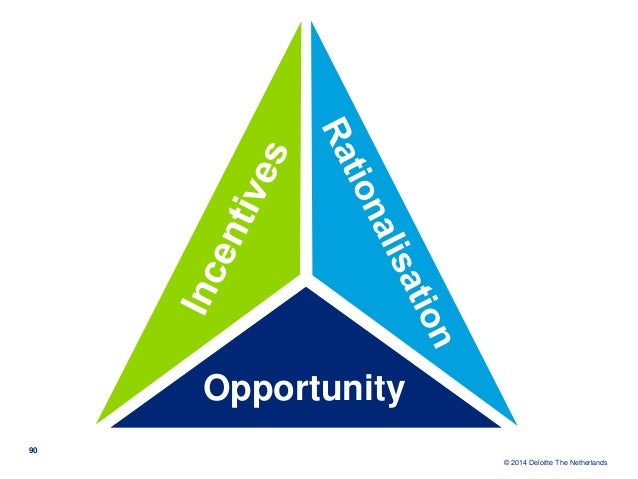 Incentives

Rationalisation

Opportunity

90

© 2014 Deloitte The Netherlands